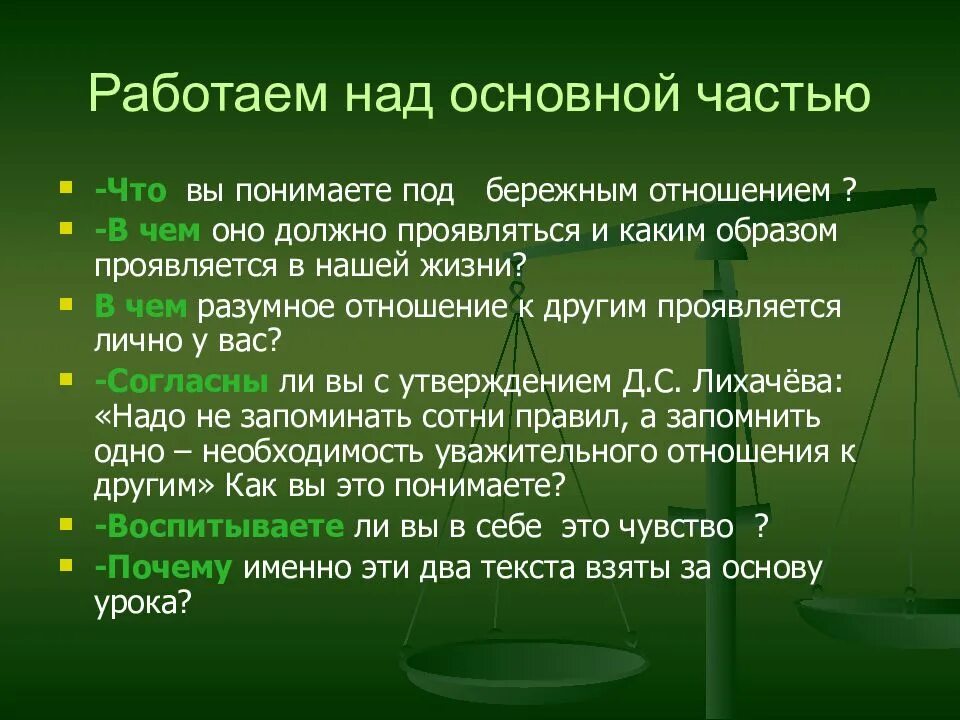 Работаем над основной частью

- -Что вы понимаете под бережным отношением ?
- -В чем оно должно проявляться и каким образом проявляется в нашей жизни?
- В чем разумное отношение к другим проявляется лично у вас?
- -Согласны ли вы с утверждением Д.С. Лихачёва: «Надо не запоминать сотни правил, а запомнить одно – необходимость уважительного отношения к другим» Как вы это понимаете?
- -Воспитываете ли вы в себе это чувство ?
- -Почему именно эти два текста взяты за основу урока?